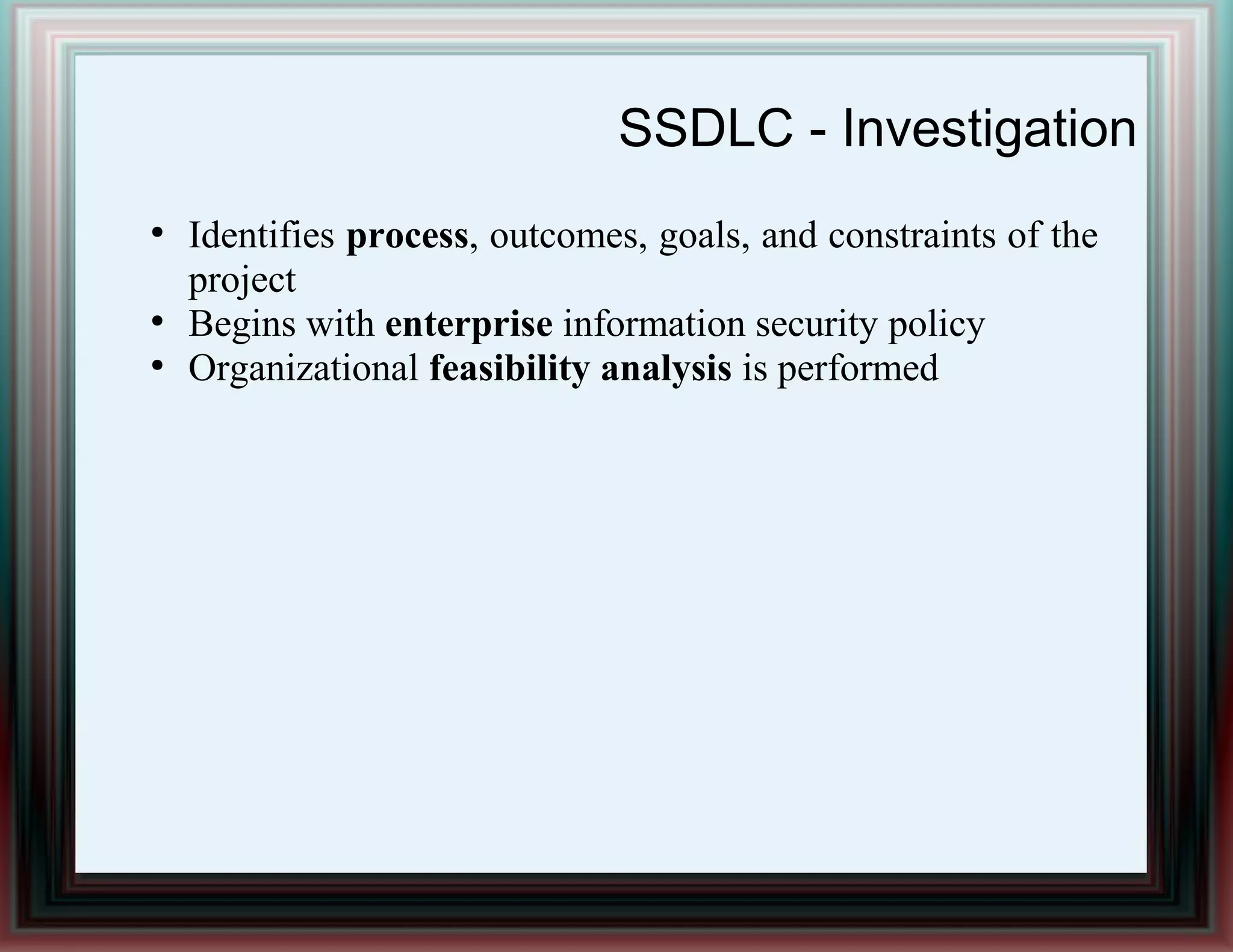 SSDLC - Investigation

• Identifies process, outcomes, goals, and constraints of the project
• Begins with enterprise information security policy
• Organizational feasibility analysis is performed